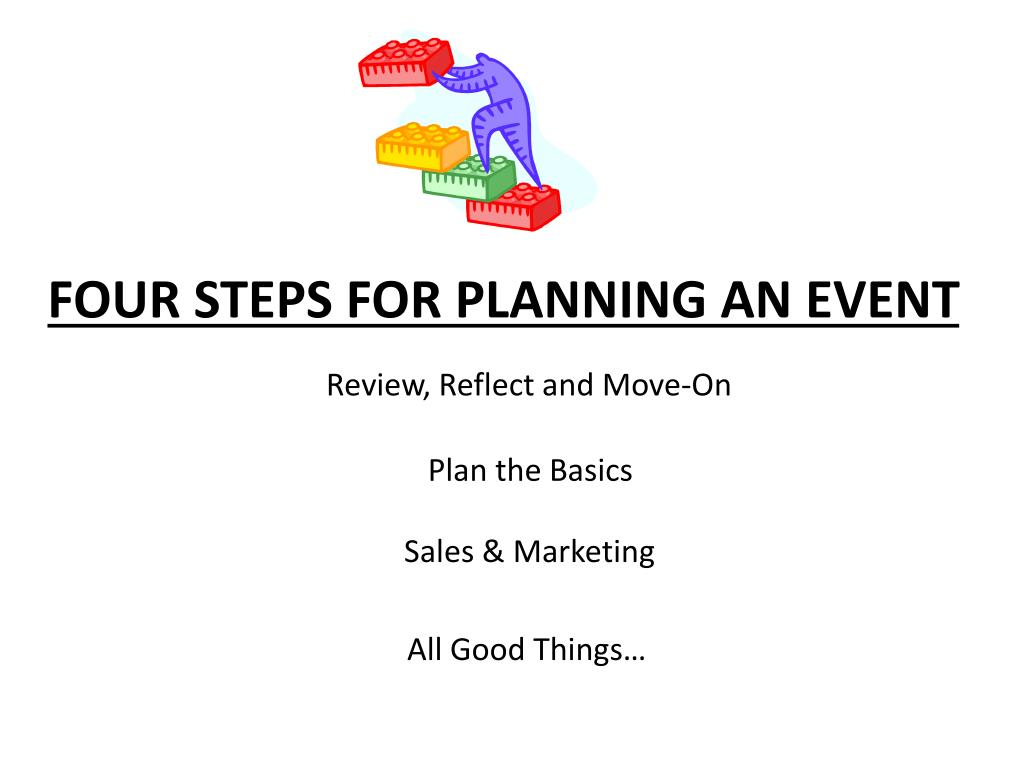 FOUR STEPS FOR PLANNING AN EVENT

Review, Reflect and Move-On

Plan the Basics

Sales & Marketing

All Good Things…